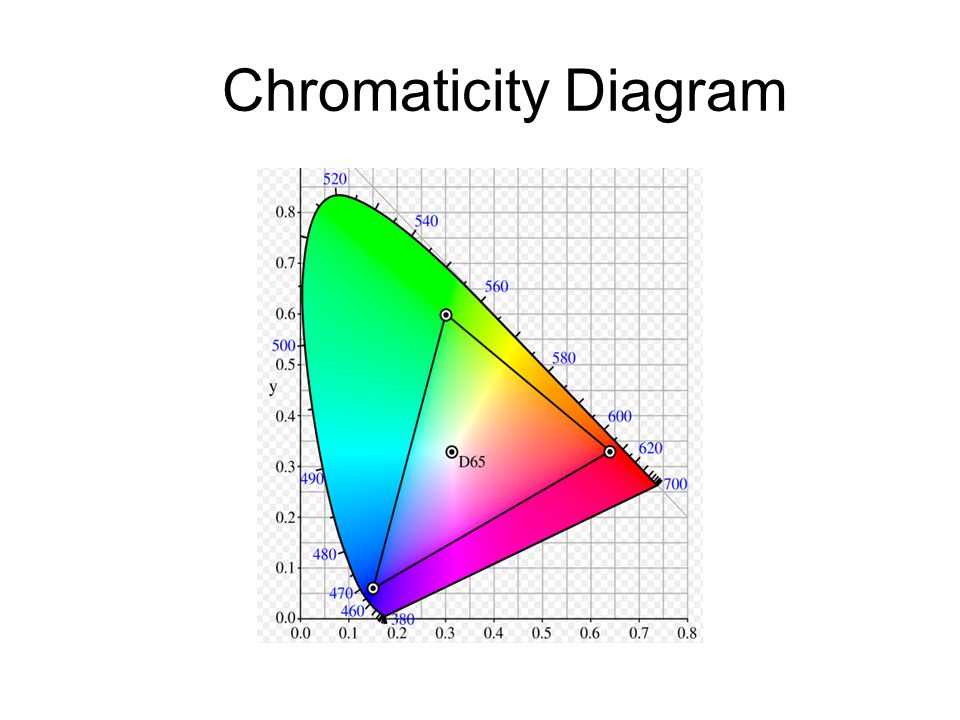 Chromaticity Diagram

520
540
560
580
600
620
700
500
490
480
470
460
380
D65
y
0.8
0.7
0.6
0.5
0.4
0.3
0.2
0.1
0.0
0.0 0.1 0.2 0.3 0.4 0.5 0.6 0.7 0.8